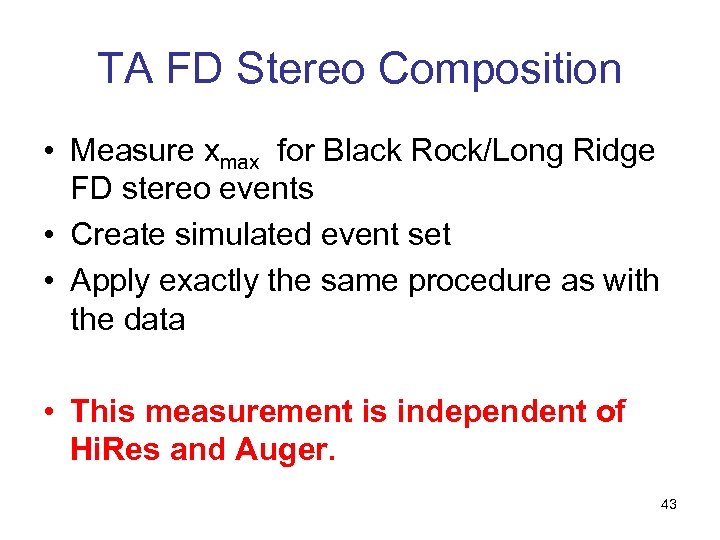 TA FD Stereo Composition

• Measure $x_{max}$ for Black Rock/Long Ridge FD stereo events
• Create simulated event set
• Apply exactly the same procedure as with the data

• This measurement is independent of HiRes and Auger.

43